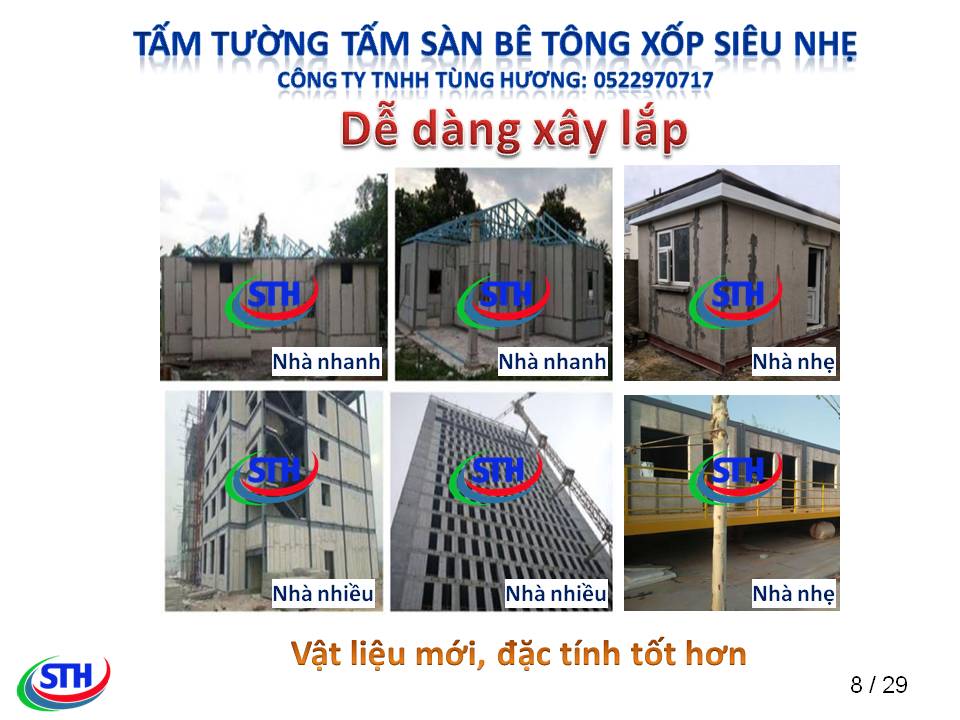 TẤM TƯỜNG TẤM SÀN BÊ TÔNG XỐP SIÊU NHẸ
CÔNG TY TNHH TÙNG HƯƠNG: 0522970717

Dễ dàng xây lắp

STH
Nhà nhanh

STH
Nhà nhanh

STH
Nhà nhẹ

STH
Nhà nhiều

STH
Nhà nhiều

STH
Nhà nhẹ

Vật liệu mới, đặc tính tốt hơn

STH

8 / 29